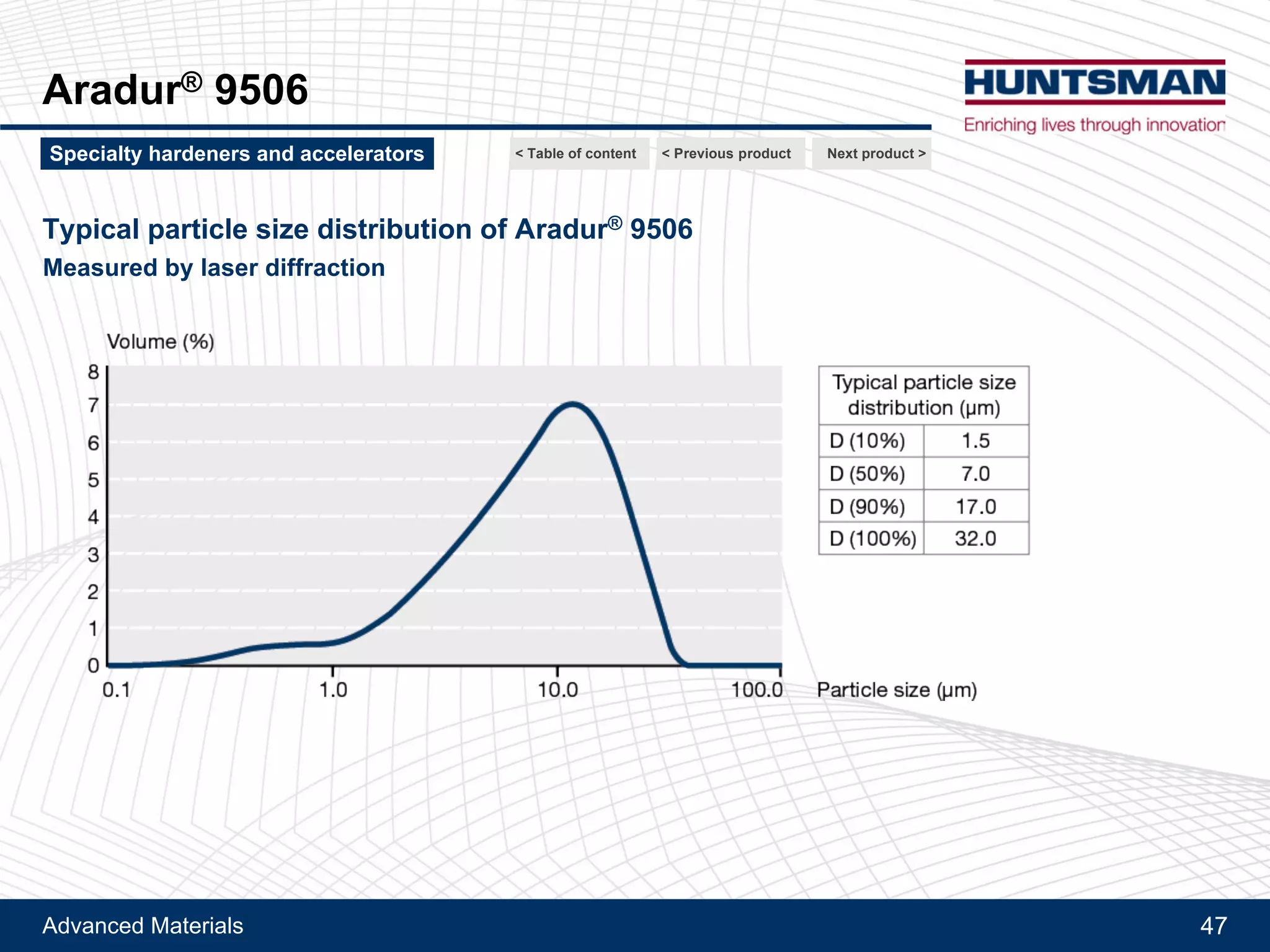 Aradur® 9506

HUNTSMAN
Enriching lives through innovation

Specialty hardeners and accelerators

< Table of content
< Previous product
Next product >

Typical particle size distribution of Aradur® 9506
Measured by laser diffraction

Volume (%)
8
7
6
5
4
3
2
1
0
0.1
1.0
10.0
100.0
Particle size (µm)

| Typical particle size distribution (µm) | |
|---|---|
| D (10%) | 1.5 |
| D (50%) | 7.0 |
| D (90%) | 17.0 |
| D (100%) | 32.0 |

Advanced Materials
47